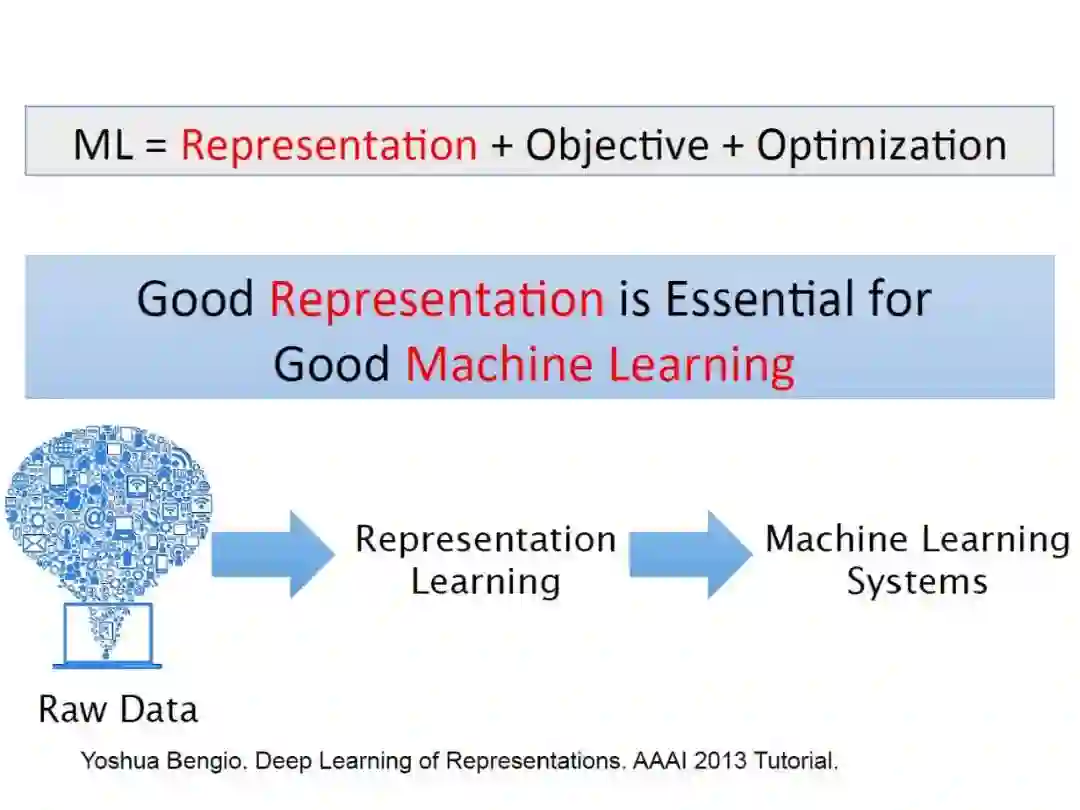 ML = Representation + Objective + Optimization

Good Representation is Essential for Good Machine Learning

Raw Data

Representation Learning

Machine Learning Systems

Yoshua Bengio. Deep Learning of Representations. AAAI 2013 Tutorial.